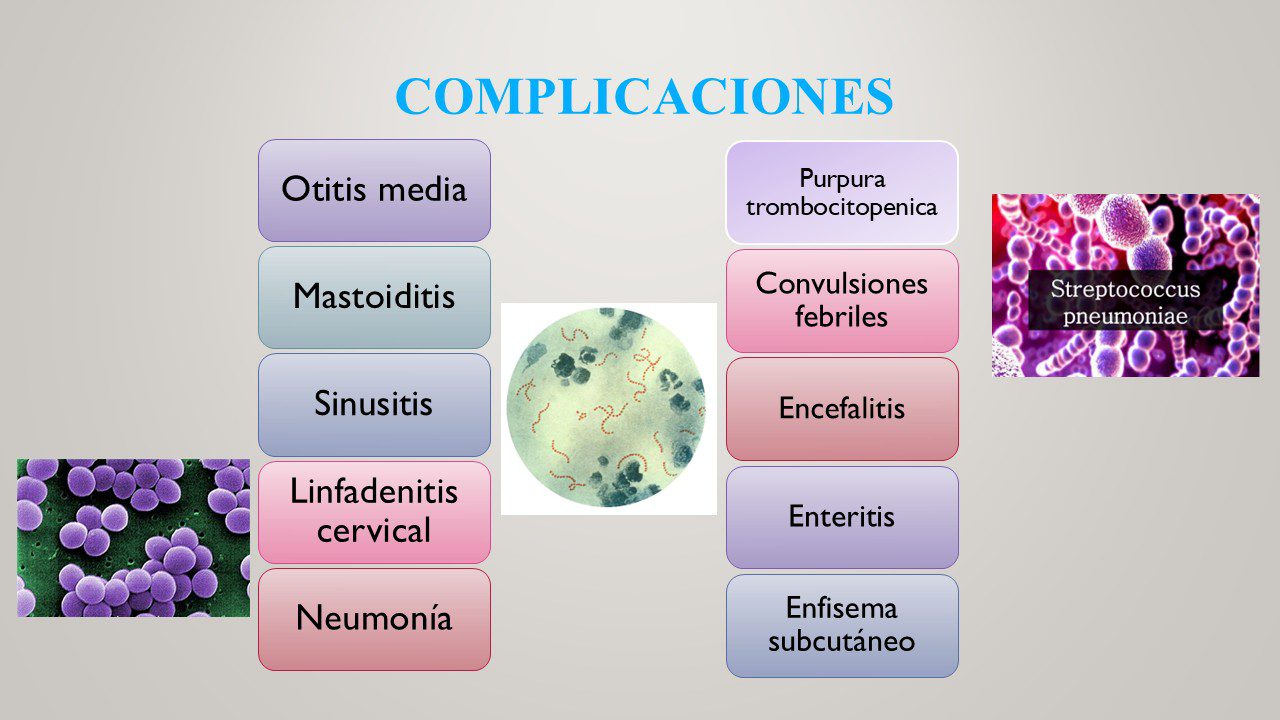 COMPLICACIONES

Otitis media

Mastoiditis

Sinusitis

Linfadenitis cervical

Neumonía

Purpura trombocitopenica

Convulsiones febriles

Encefalitis

Enteritis

Enfisema subcutáneo

Streptococcus pneumoniae